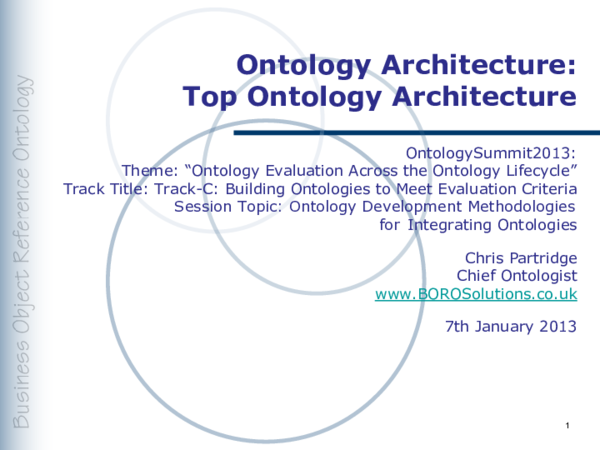 Business Object Reference Ontology

Ontology Architecture:
Top Ontology Architecture

OntologySummit2013:
Theme: “Ontology Evaluation Across the Ontology Lifecycle”
Track Title: Track-C: Building Ontologies to Meet Evaluation Criteria
Session Topic: Ontology Development Methodologies for Integrating Ontologies

Chris Partridge
Chief Ontologist
www.BOROSolutions.co.uk

7th January 2013

1